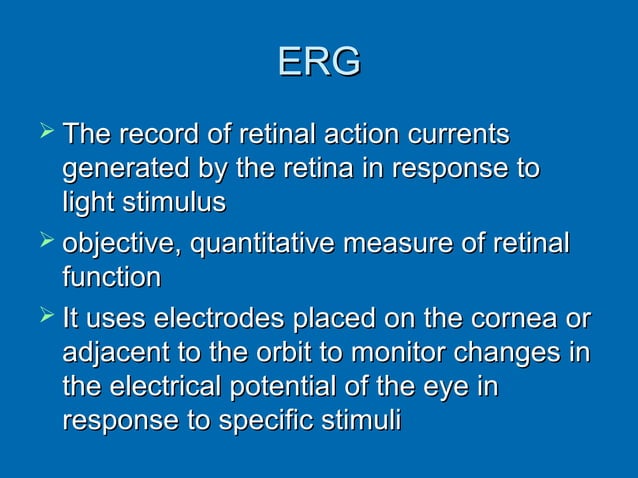 ERG

➢ The record of retinal action currents generated by the retina in response to light stimulus

➢ objective, quantitative measure of retinal function

➢ It uses electrodes placed on the cornea or adjacent to the orbit to monitor changes in the electrical potential of the eye in response to specific stimuli